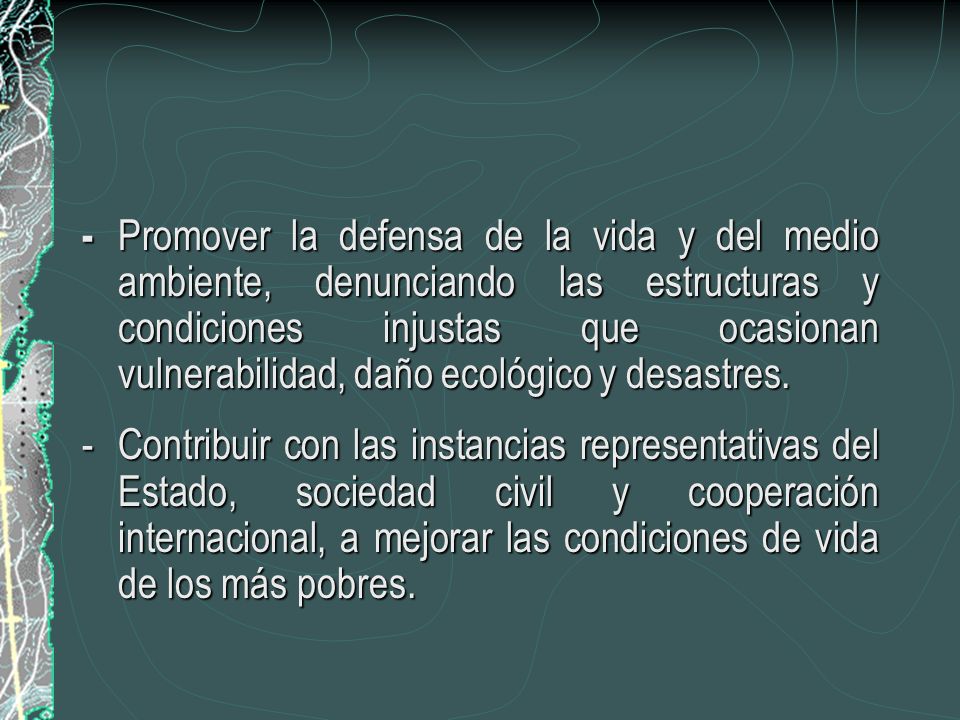 - Promover la defensa de la vida y del medio ambiente, denunciando las estructuras y condiciones injustas que ocasionan vulnerabilidad, daño ecológico y desastres.

- Contribuir con las instancias representativas del Estado, sociedad civil y cooperación internacional, a mejorar las condiciones de vida de los más pobres.